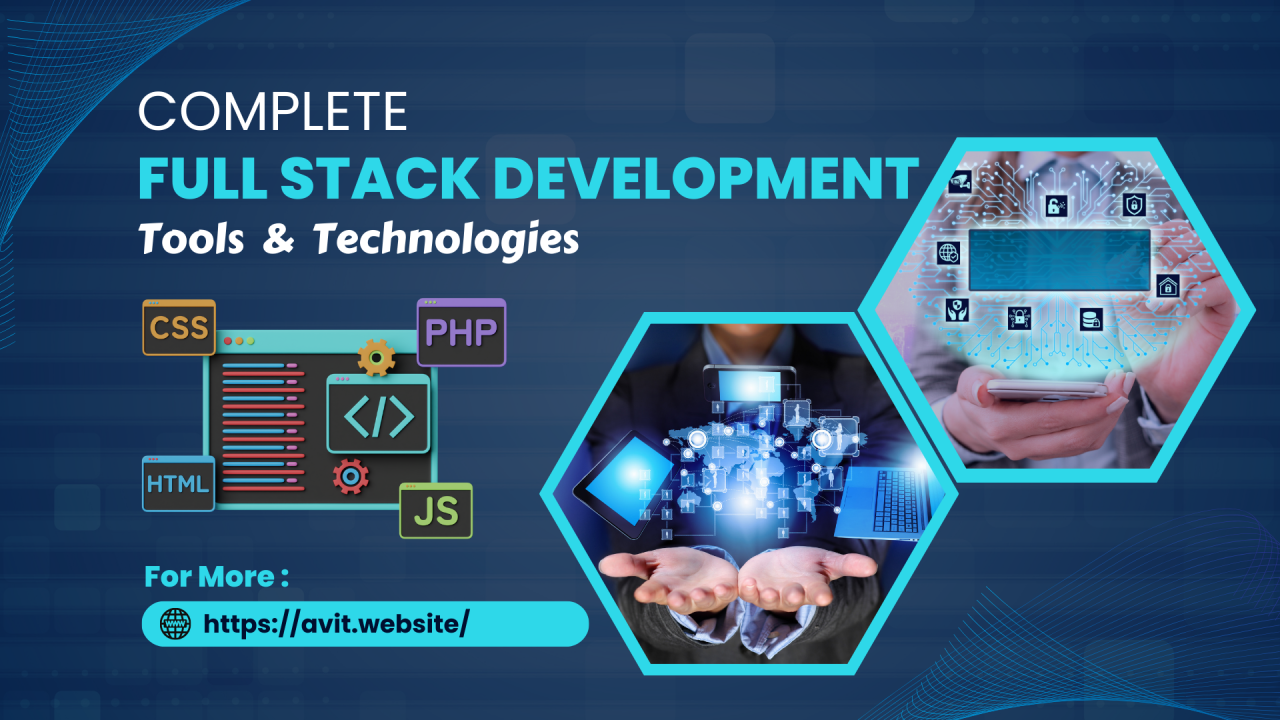 COMPLETE
FULL STACK DEVELOPMENT
Tools & Technologies

CSS
PHP
</>
HTML
JS

For More :
https://avit.website/